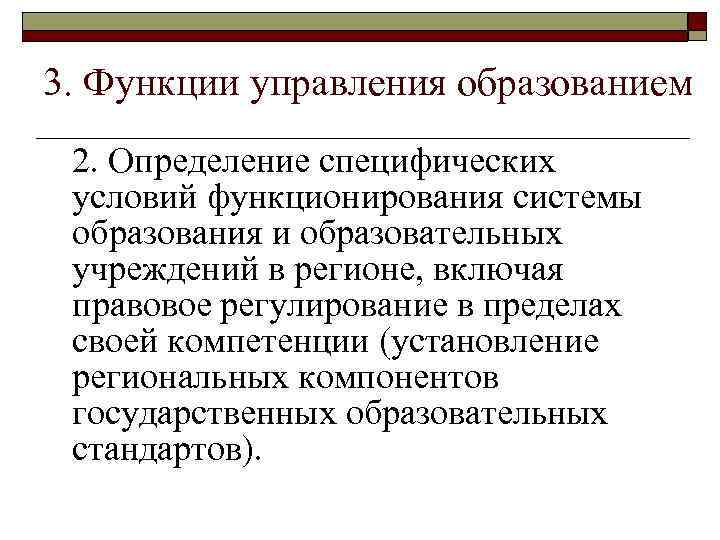 3. Функции управления образованием

2. Определение специфических условий функционирования системы образования и образовательных учреждений в регионе, включая правовое регулирование в пределах своей компетенции (установление региональных компонентов государственных образовательных стандартов).